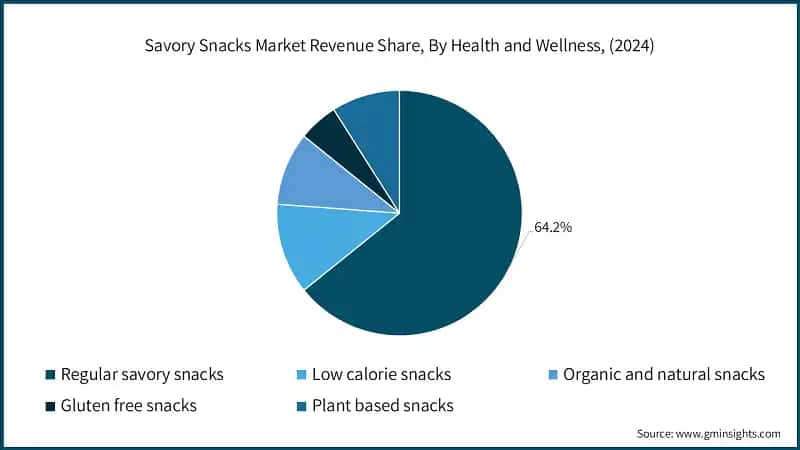 Savory Snacks Market Revenue Share, By Health and Wellness, (2024)

64.2%

Regular savory snacks
Low calorie snacks
Organic and natural snacks
Gluten free snacks
Plant based snacks

Source: www.gminsights.com